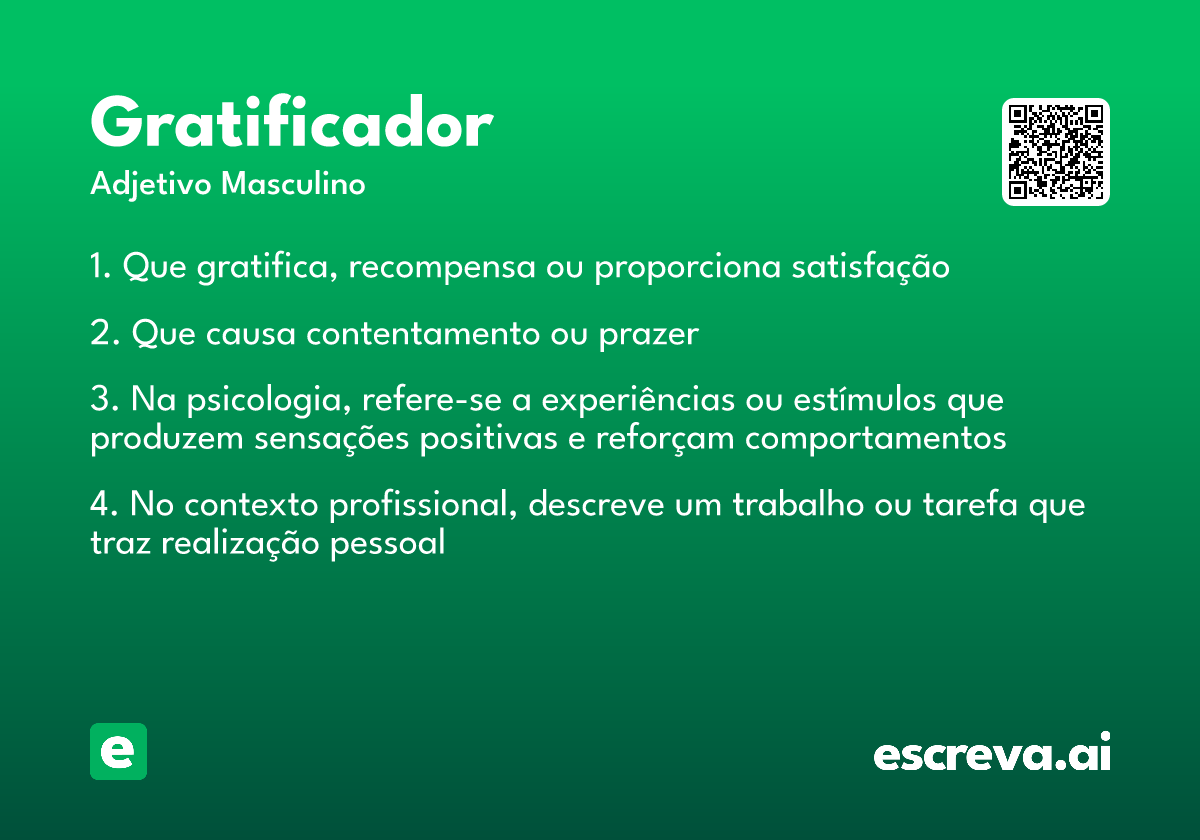 Gratificador
Adjetivo Masculino

1. Que gratifica, recompensa ou proporciona satisfação

2. Que causa contentamento ou prazer

3. Na psicologia, refere-se a experiências ou estímulos que produzem sensações positivas e reforçam comportamentos

4. No contexto profissional, descreve um trabalho ou tarefa que traz realização pessoal

e

escreva.ai